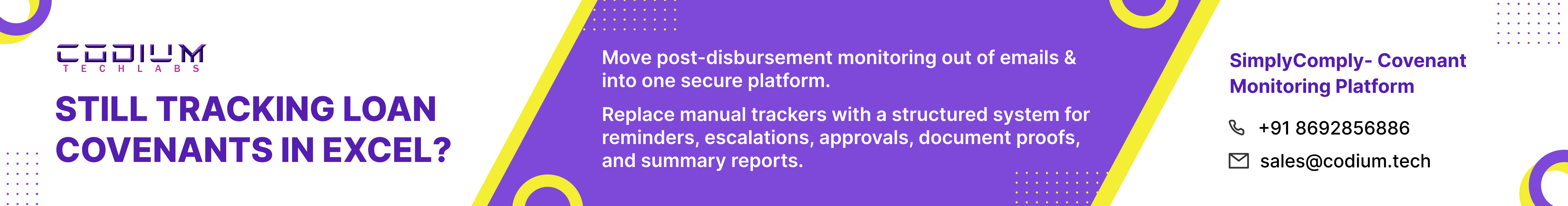 CODIUM
TECHLABS

STILL TRACKING LOAN COVENANTS IN EXCEL?

Move post-disbursement monitoring out of emails & into one secure platform.

Replace manual trackers with a structured system for reminders, escalations, approvals, document proofs, and summary reports.

SimplyComply- Covenant Monitoring Platform

+91 8692856886

sales@codium.tech